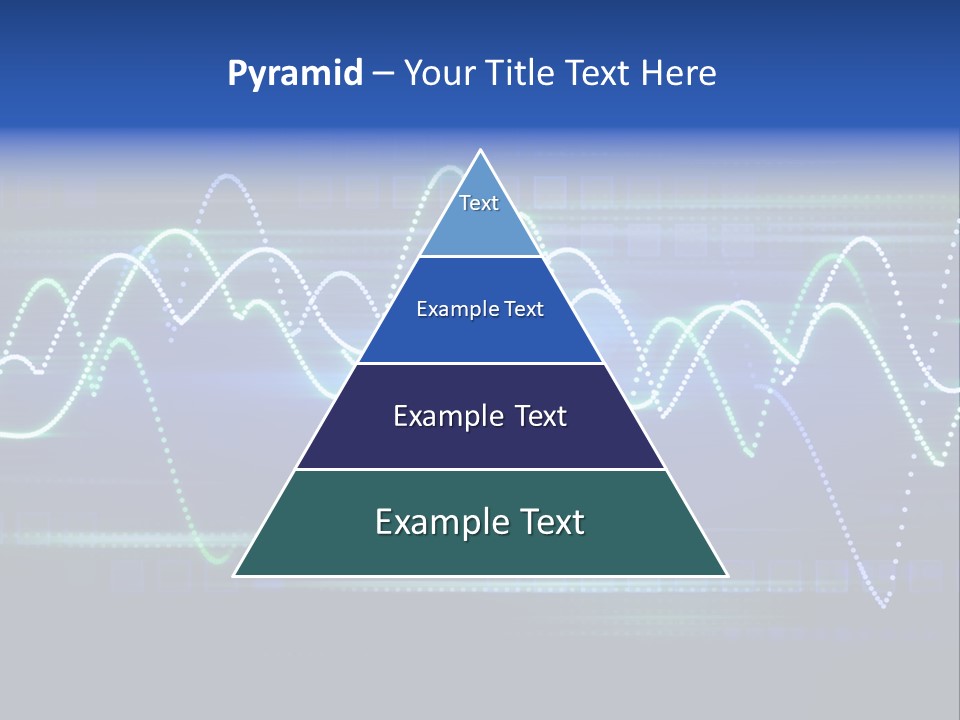 Pyramid – Your Title Text Here

Text

Example Text

Example Text

Example Text